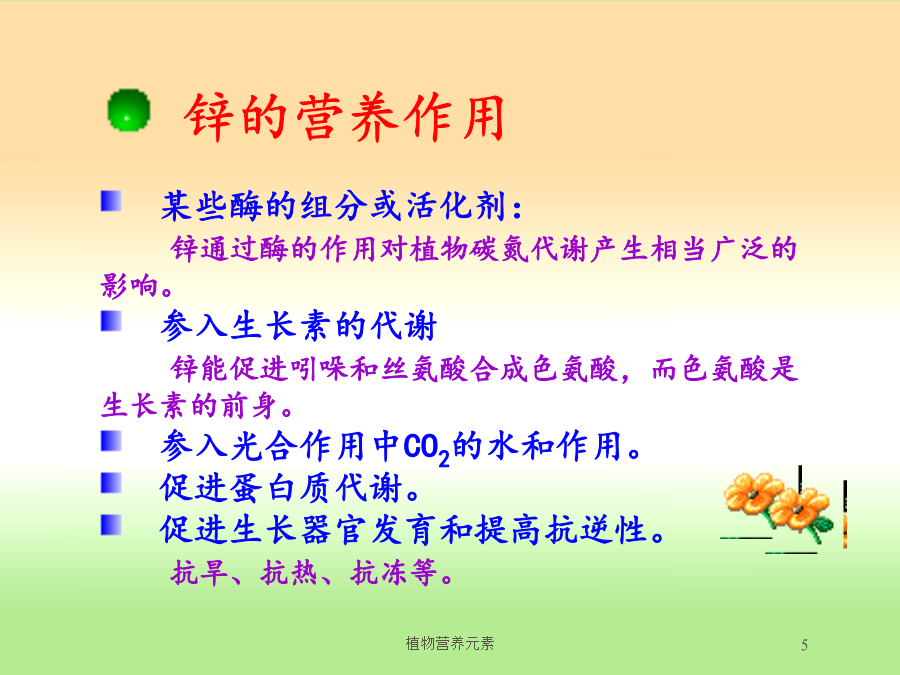 锌的营养作用

某些酶的组分或活化剂：

锌通过酶的作用对植物碳氮代谢产生相当广泛的影响。

参入生长素的代谢

锌能促进吲哚和丝氨酸合成色氨酸，而色氨酸是生长素的前身。

参入光合作用中$CO_2$的水和作用。

促进蛋白质代谢。

促进生长器官发育和提高抗逆性。

抗旱、抗热、抗冻等。

植物营养元素

5